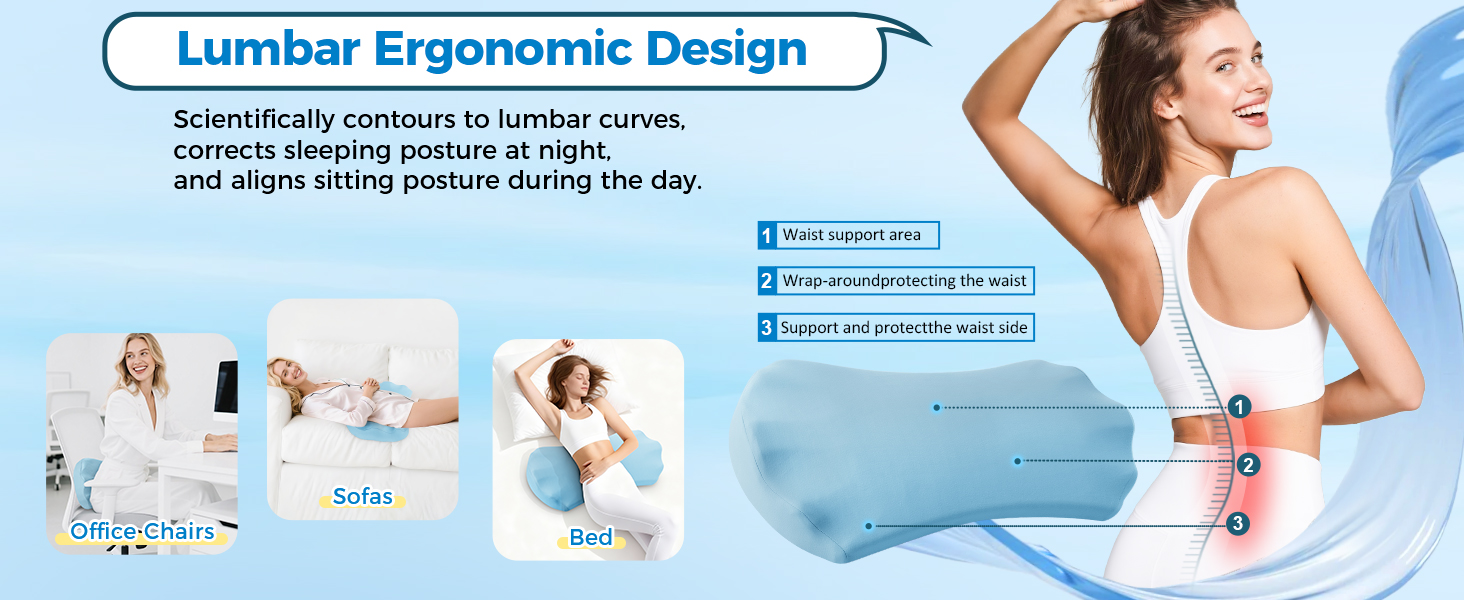 Lumbar Ergonomic Design

Scientifically contours to lumbar curves, corrects sleeping posture at night, and aligns sitting posture during the day.

1 Waist support area

2 Wrap-aroundprotecting the waist

3 Support and protectthe waist side

Office Chairs

Sofas

Bed

1

2

3